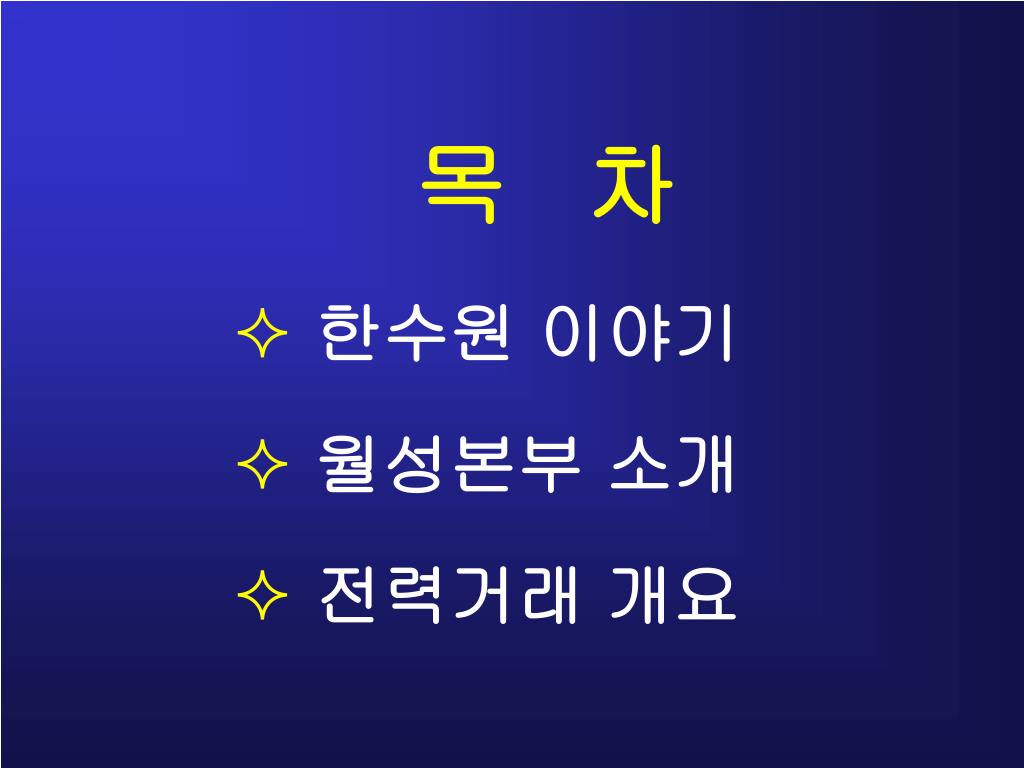 목 차

✧ 한수원 이야기

✧ 월성본부 소개

✧ 전력거래 개요